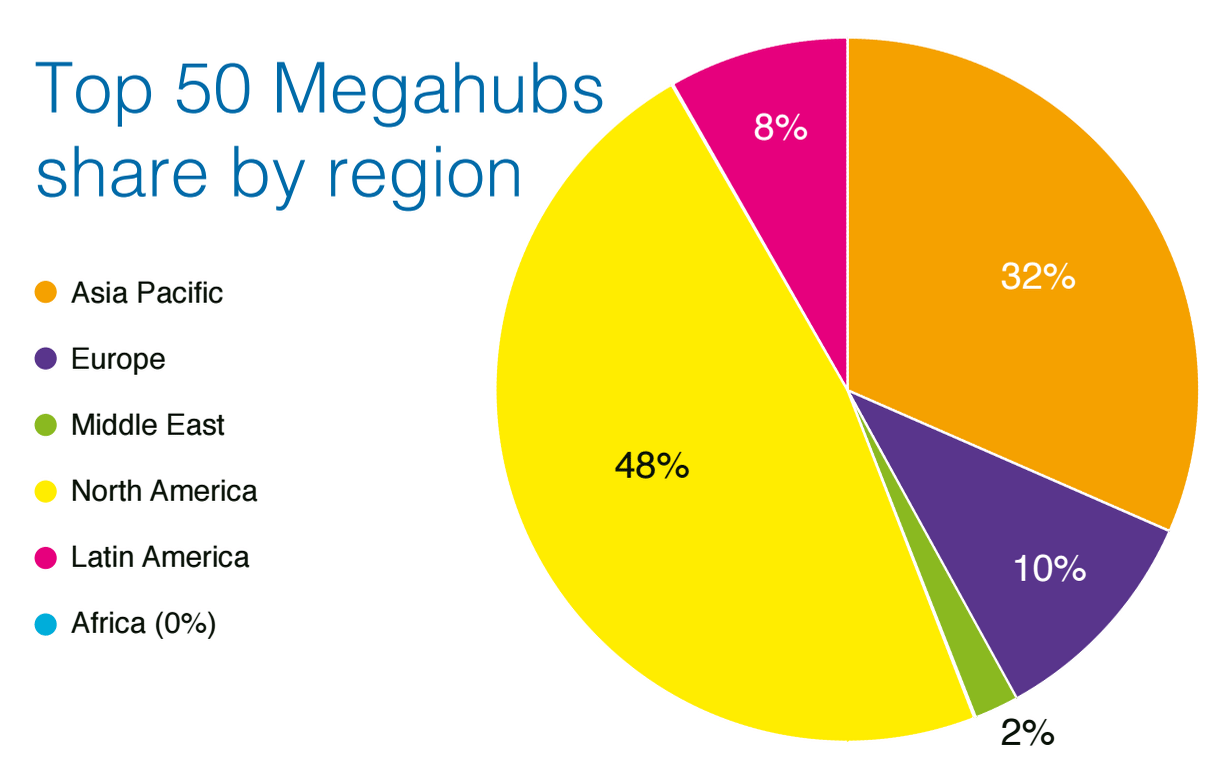 Top 50 Megahubs share by region

Asia Pacific
Europe
Middle East
North America
Latin America
Africa (0%)

8%
32%
48%
10%
2%